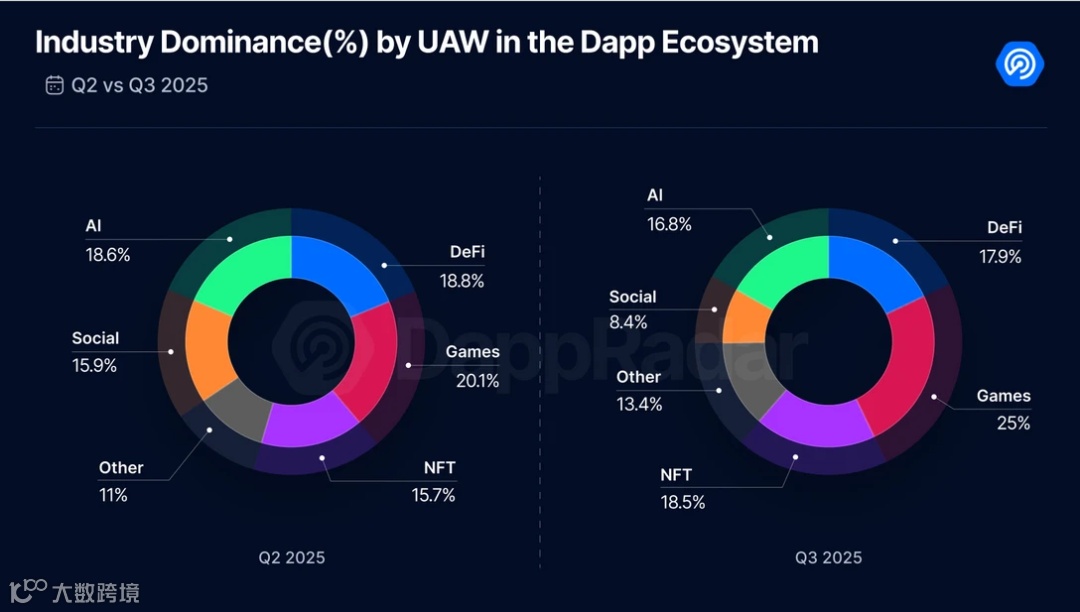 Industry Dominance(%) by UAW in the Dapp Ecosystem

Q2 vs Q3 2025

AI
18.6%

DeFi
18.8%

Social
15.9%

Games
20.1%

Other
11%

NFT
15.7%

Q2 2025

AI
16.8%

DeFi
17.9%

Social
8.4%

Other
13.4%

Games
25%

NFT
18.5%

Q3 2025

DappRadar

大数跨境